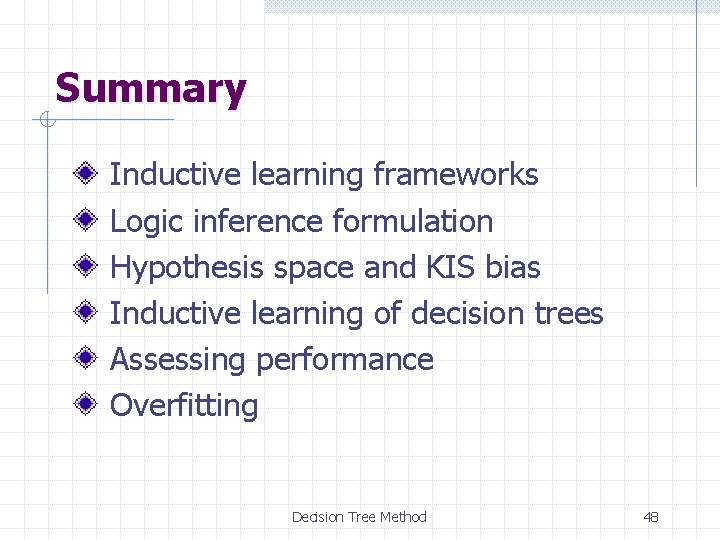 Summary

Inductive learning frameworks
Logic inference formulation
Hypothesis space and KIS bias
Inductive learning of decision trees
Assessing performance
Overfitting

Decision Tree Method

48